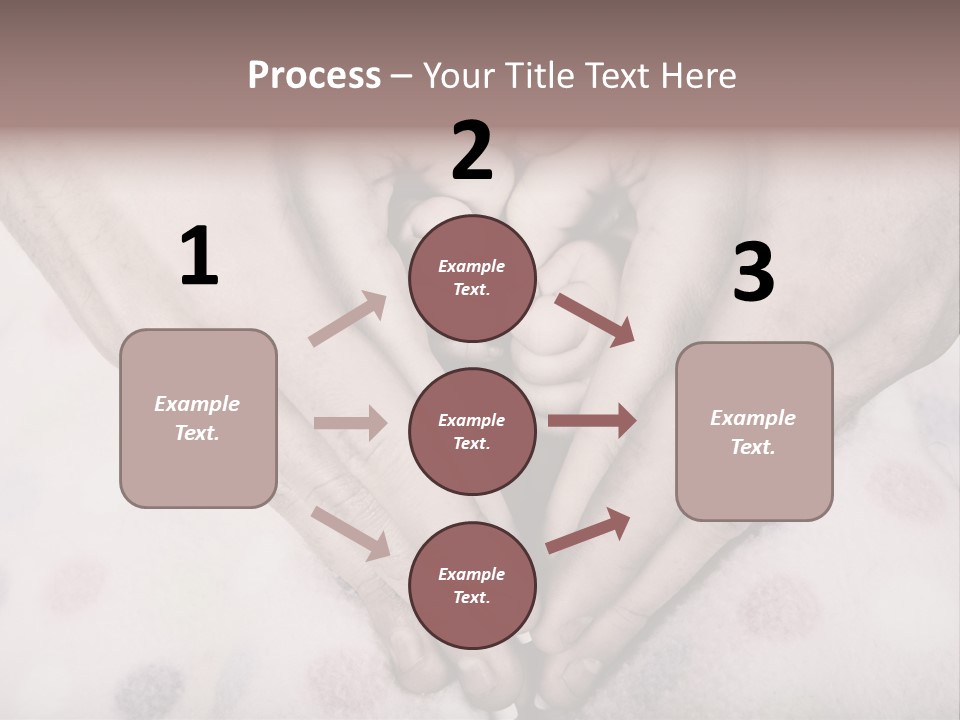 Process – Your Title Text Here

1

Example Text.

2

Example Text.

Example Text.

Example Text.

3

Example Text.